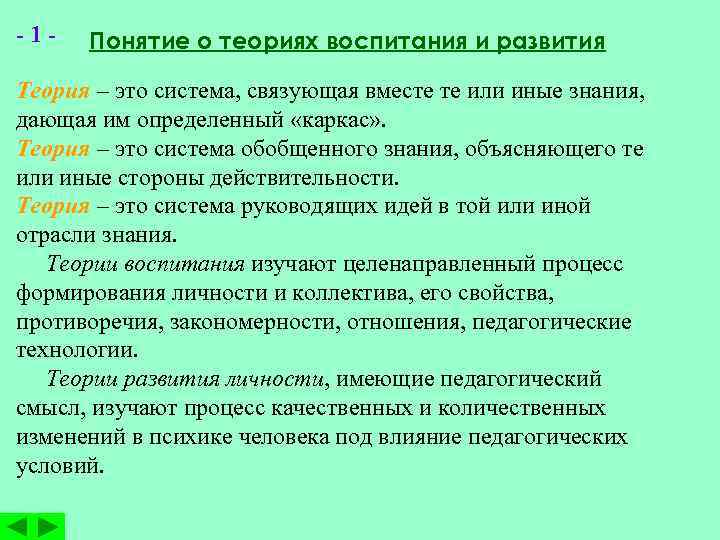 - 1 -

Понятие о теориях воспитания и развития

Теория – это система, связующая вместе те или иные знания, дающая им определенный «каркас».
Теория – это система обобщенного знания, объясняющего те или иные стороны действительности.
Теория – это система руководящих идей в той или иной отрасли знания.

Теории воспитания изучают целенаправленный процесс формирования личности и коллектива, его свойства, противоречия, закономерности, отношения, педагогические технологии.

Теории развития личности, имеющие педагогический смысл, изучают процесс качественных и количественных изменений в психике человека под влияние педагогических условий.